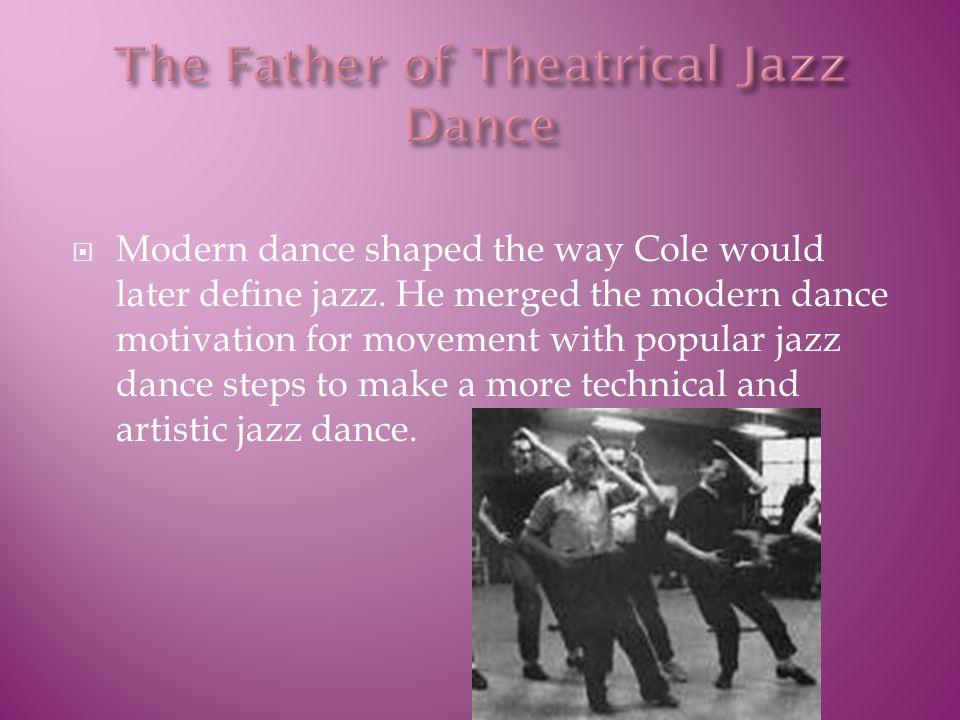 The Father of Theatrical Jazz Dance

Modern dance shaped the way Cole would later define jazz. He merged the modern dance motivation for movement with popular jazz dance steps to make a more technical and artistic jazz dance.